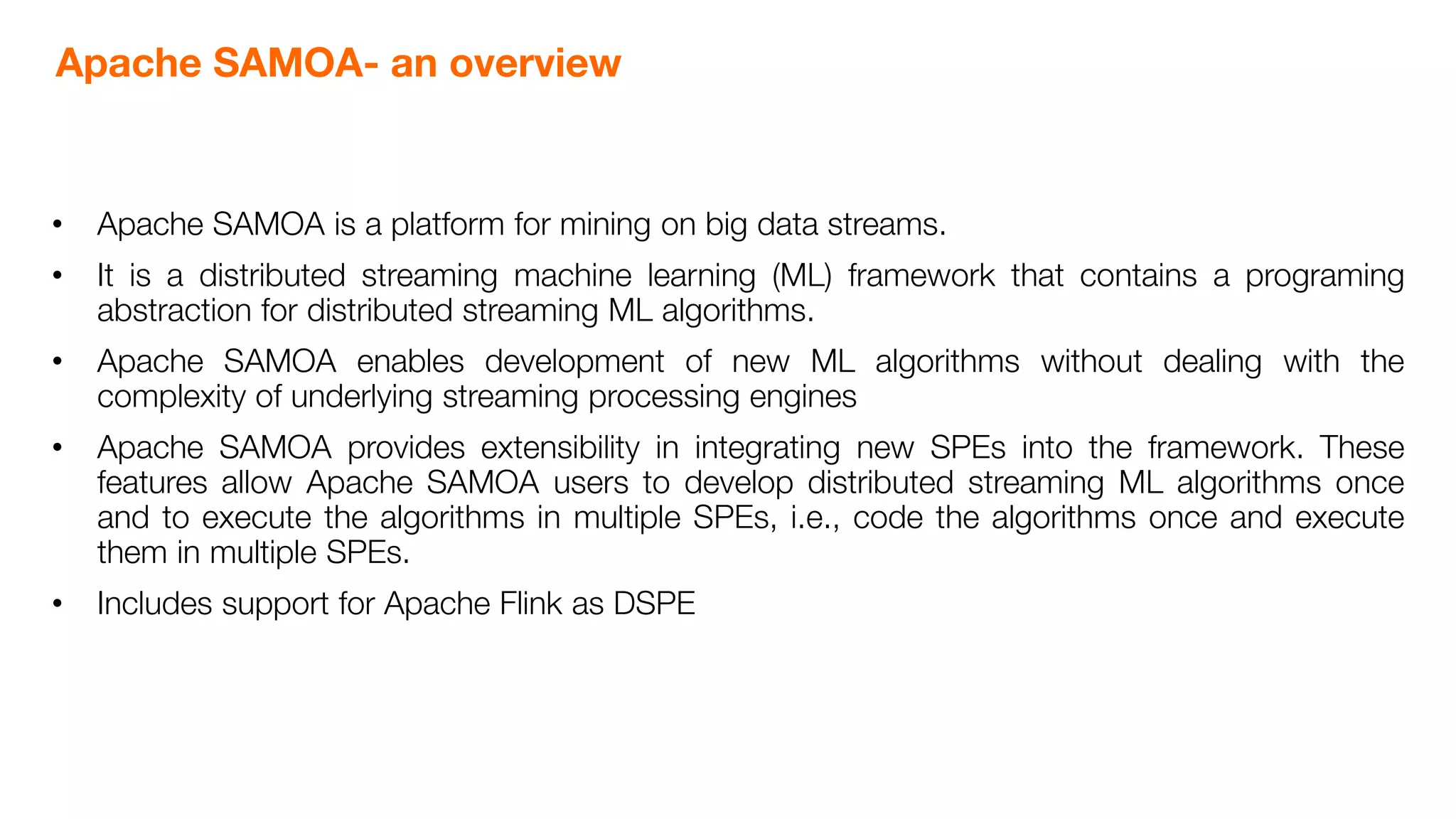 Apache SAMOA- an overview

• Apache SAMOA is a platform for mining on big data streams.

• It is a distributed streaming machine learning (ML) framework that contains a programing abstraction for distributed streaming ML algorithms.

• Apache SAMOA enables development of new ML algorithms without dealing with the complexity of underlying streaming processing engines

• Apache SAMOA provides extensibility in integrating new SPEs into the framework. These features allow Apache SAMOA users to develop distributed streaming ML algorithms once and to execute the algorithms in multiple SPEs, i.e., code the algorithms once and execute them in multiple SPEs.

• Includes support for Apache Flink as DSPE